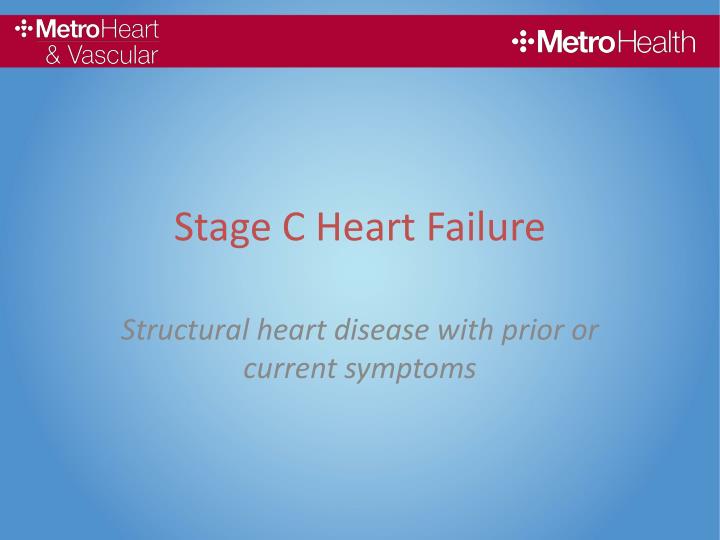 MetroHeart
& Vascular

MetroHealth

Stage C Heart Failure

Structural heart disease with prior or current symptoms